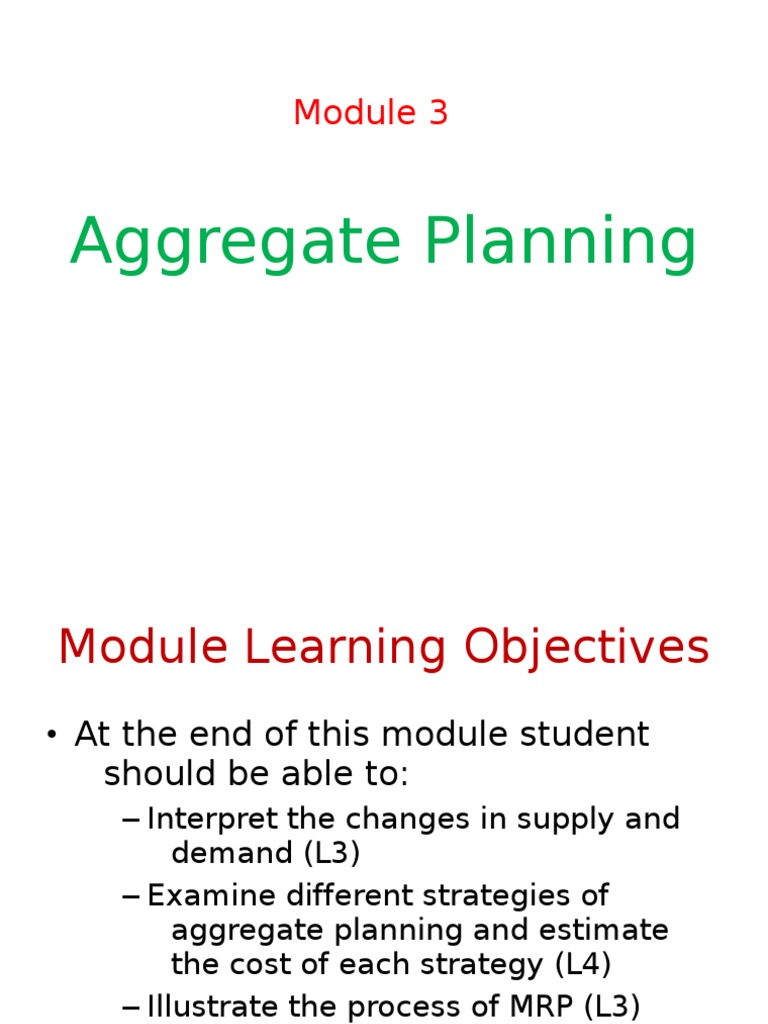 Module 3

Aggregate Planning

Module Learning Objectives

• At the end of this module student should be able to:

– Interpret the changes in supply and demand (L3)

– Examine different strategies of aggregate planning and estimate the cost of each strategy (L4)

– Illustrate the process of MRP (L3)